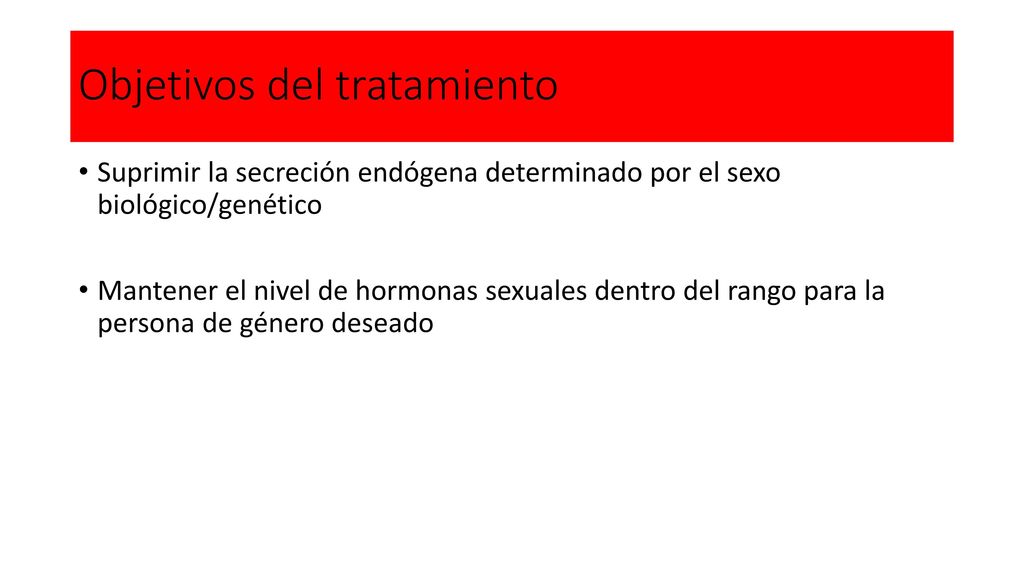 Objetivos del tratamiento

• Suprimir la secreción endógena determinado por el sexo biológico/genético

• Mantener el nivel de hormonas sexuales dentro del rango para la persona de género deseado